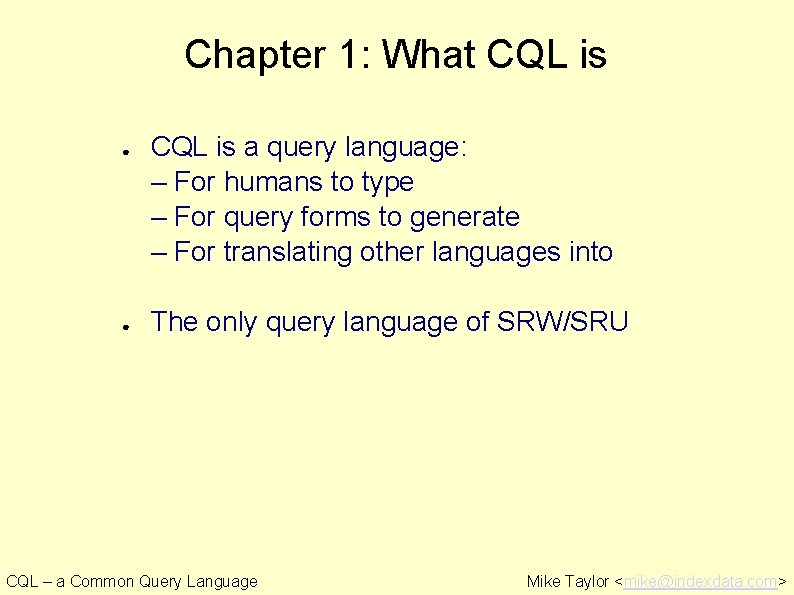 Chapter 1: What CQL is

● CQL is a query language:
– For humans to type
– For query forms to generate
– For translating other languages into

● The only query language of SRW/SRU

CQL – a Common Query Language

Mike Taylor <mike@indexdata.com>